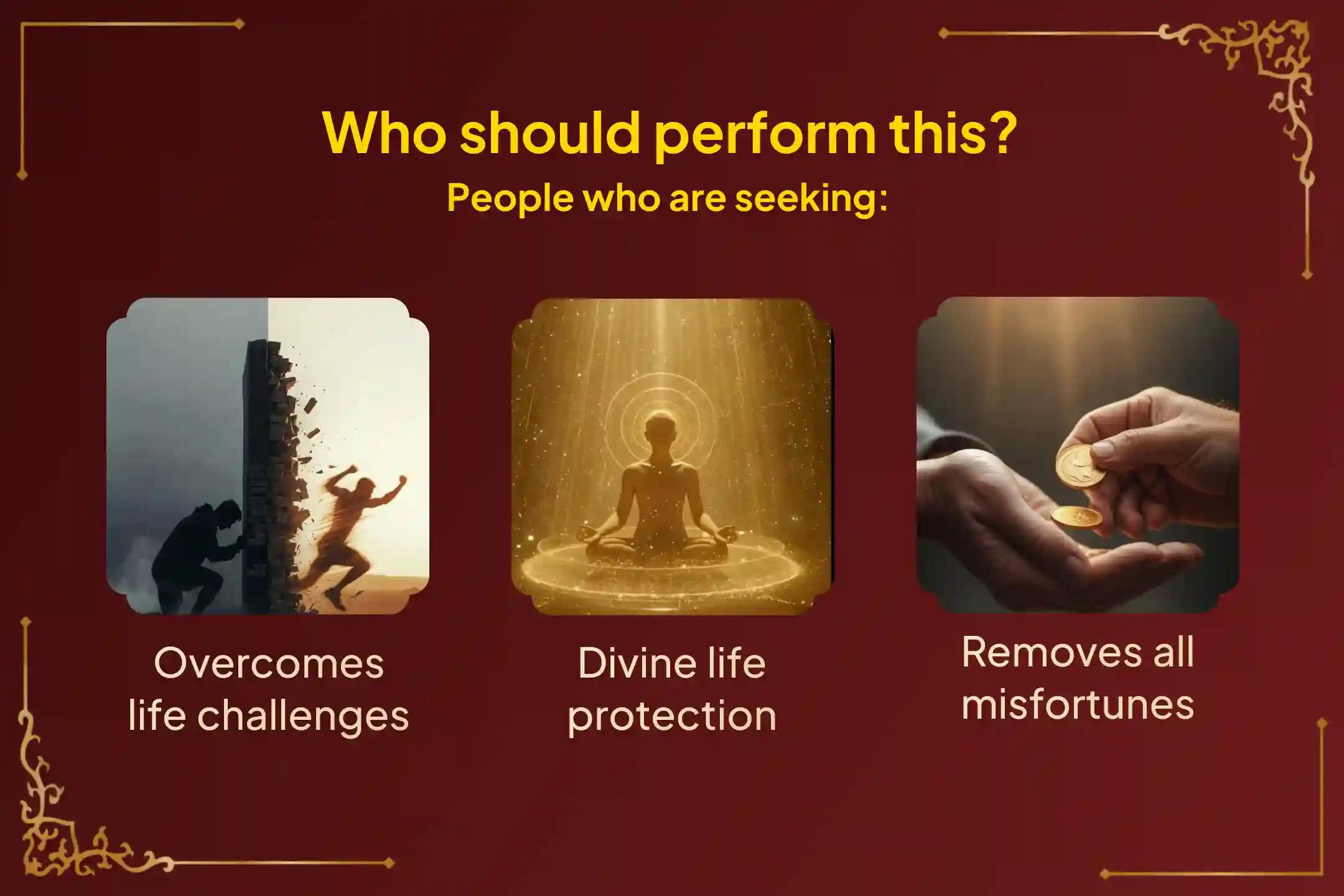 Who should perform this?

People who are seeking:

Overcomes life challenges

Divine life protection

Removes all misfortunes